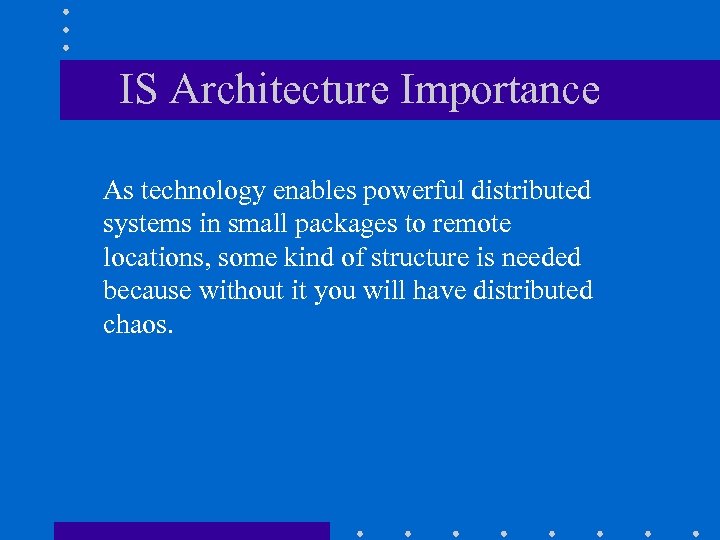 IS Architecture Importance

As technology enables powerful distributed systems in small packages to remote locations, some kind of structure is needed because without it you will have distributed chaos.